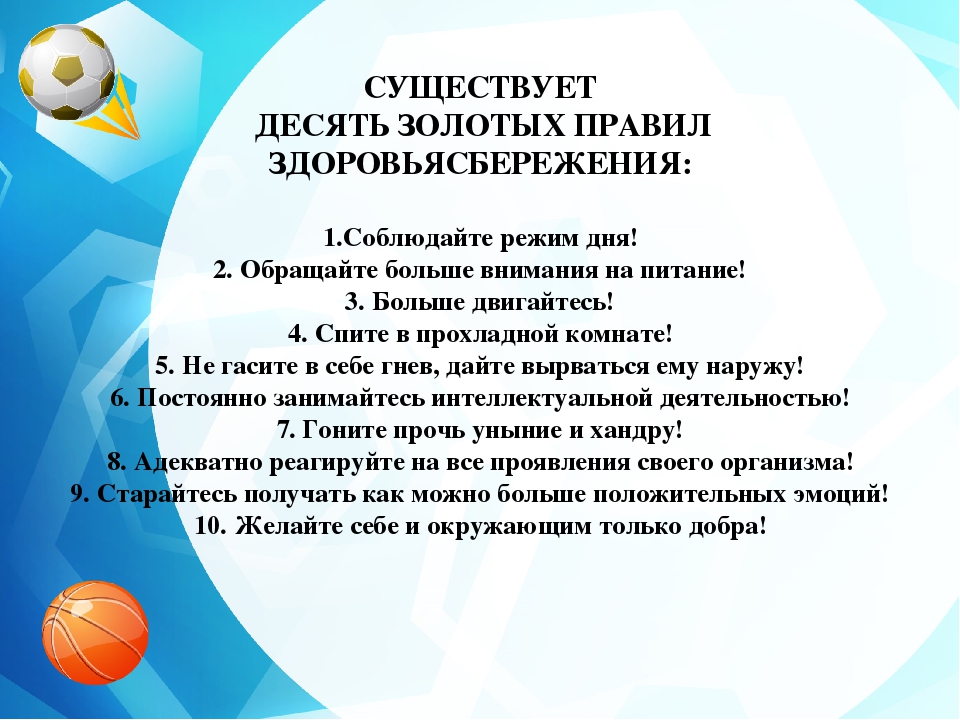 СУЩЕСТВУЕТ
ДЕСЯТЬ ЗОЛОТЫХ ПРАВИЛ
ЗДОРОВЬЯСБЕРЕЖЕНИЯ:

1.Соблюдайте режим дня!
2. Обращайте больше внимания на питание!
3. Больше двигайтесь!
4. Спите в прохладной комнате!
5. Не гасите в себе гнев, дайте вырваться ему наружу!
6. Постоянно занимайтесь интеллектуальной деятельностью!
7. Гоните прочь уныние и хандру!
8. Адекватно реагируйте на все проявления своего организма!
9. Старайтесь получать как можно больше положительных эмоций!
10. Желайте себе и окружающим только добра!